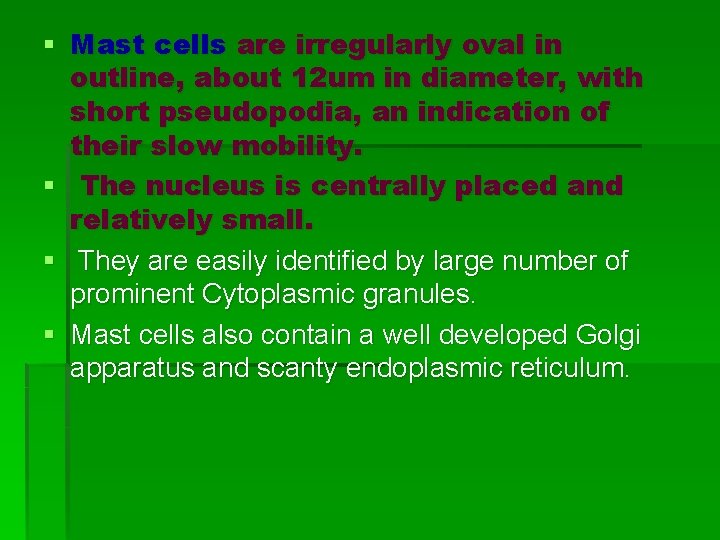 • Mast cells are irregularly oval in outline, about 12um in diameter, with short pseudopodia, an indication of their slow mobility.

• The nucleus is centrally placed and relatively small.

• They are easily identified by large number of prominent Cytoplasmic granules.

• Mast cells also contain a well developed Golgi apparatus and scanty endoplasmic reticulum.